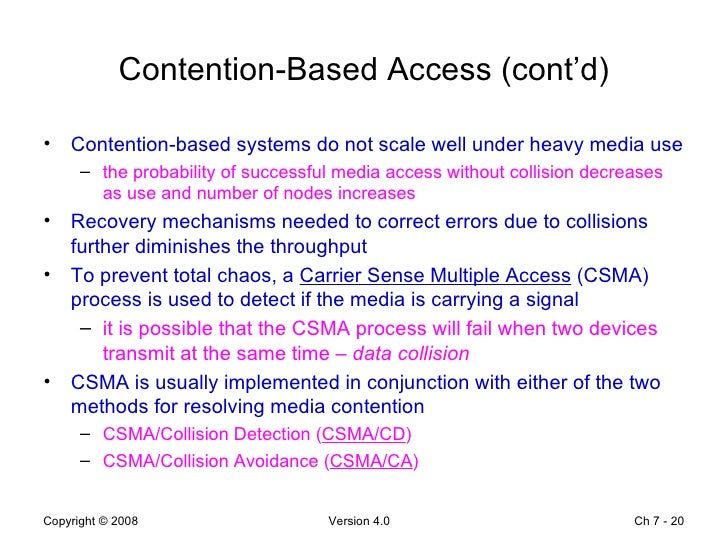 Contention-Based Access (cont'd)

• Contention-based systems do not scale well under heavy media use
 – the probability of successful media access without collision decreases as use and number of nodes increases
• Recovery mechanisms needed to correct errors due to collisions further diminishes the throughput
• To prevent total chaos, a Carrier Sense Multiple Access (CSMA) process is used to detect if the media is carrying a signal
 – it is possible that the CSMA process will fail when two devices transmit at the same time – data collision
• CSMA is usually implemented in conjunction with either of the two methods for resolving media contention
 – CSMA/Collision Detection (CSMA/CD)
 – CSMA/Collision Avoidance (CSMA/CA)

Copyright © 2008 Version 4.0 Ch 7 - 20